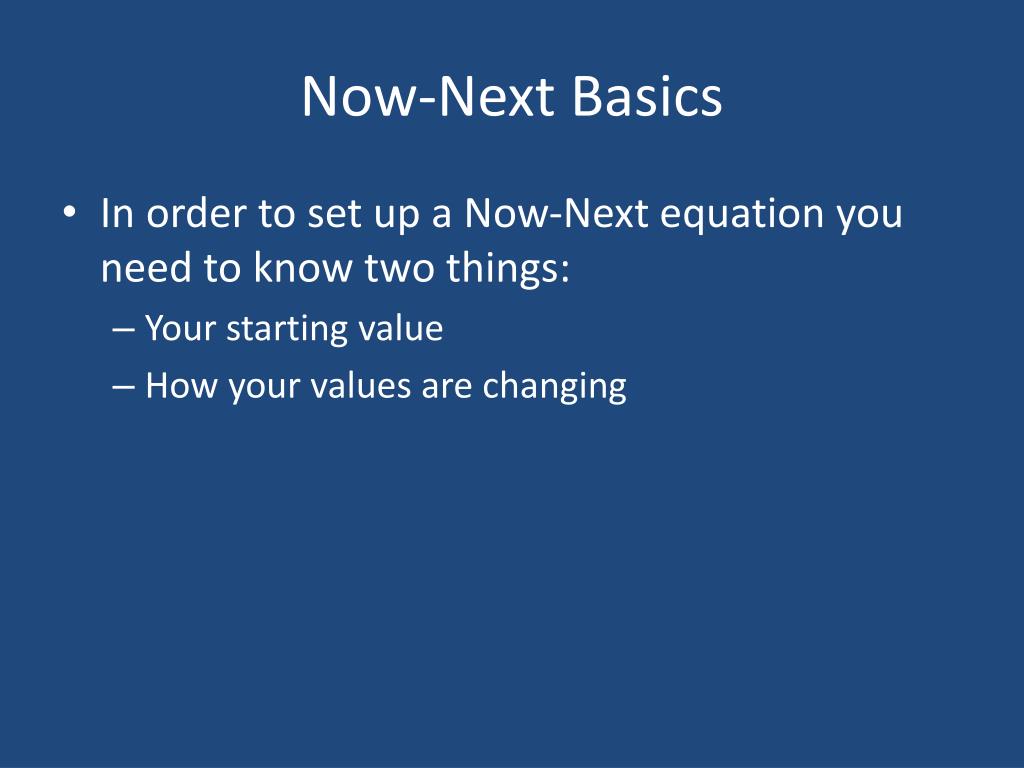 Now-Next Basics

• In order to set up a Now-Next equation you need to know two things:
– Your starting value
– How your values are changing